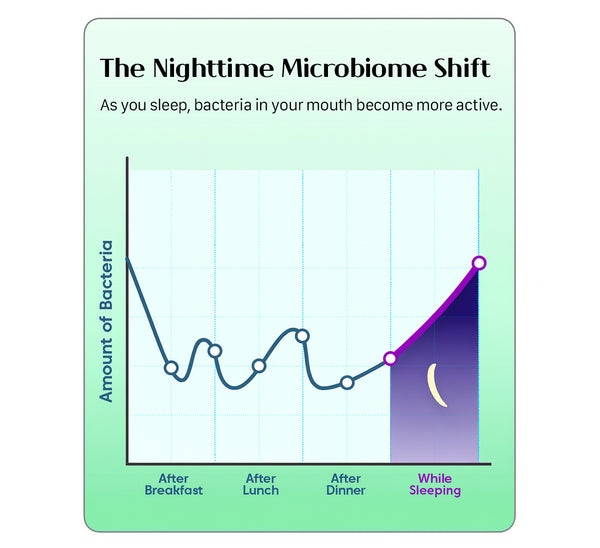 The Nighttime Microbiome Shift

As you sleep, bacteria in your mouth become more active.

Amount of Bacteria

After Breakfast

After Lunch

After Dinner

While Sleeping